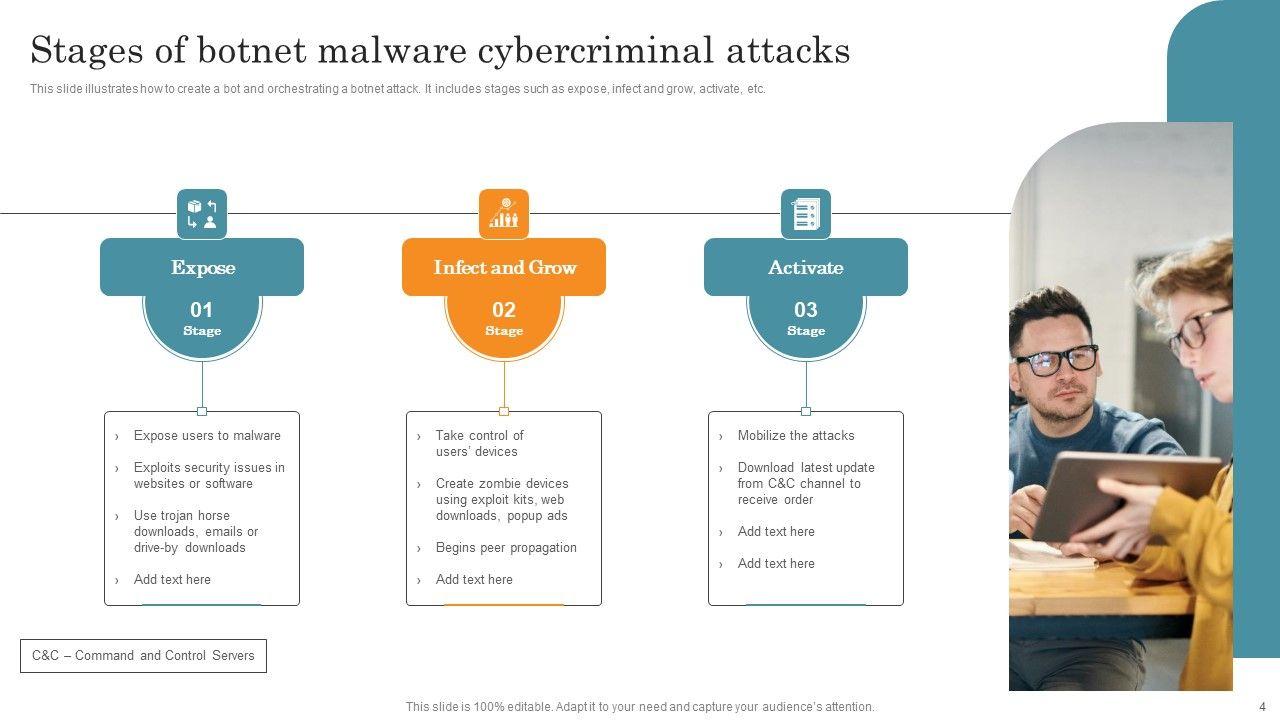 Stages of botnet malware cybercriminal attacks

This slide illustrates how to create a bot and orchestrating a botnet attack. It includes stages such as expose, infect and grow, activate, etc.

Expose

01
Stage

› Expose users to malware
› Exploits security issues in websites or software
› Use trojan horse downloads, emails or drive-by downloads
› Add text here

Infect and Grow

02
Stage

› Take control of users' devices
› Create zombie devices using exploit kits, web downloads, popup ads
› Begins peer propagation
› Add text here

Activate

03
Stage

› Mobilize the attacks
› Download latest update from C&C channel to receive order
› Add text here
› Add text here

C&C – Command and Control Servers

This slide is 100% editable. Adapt it to your need and capture your audience's attention.

4